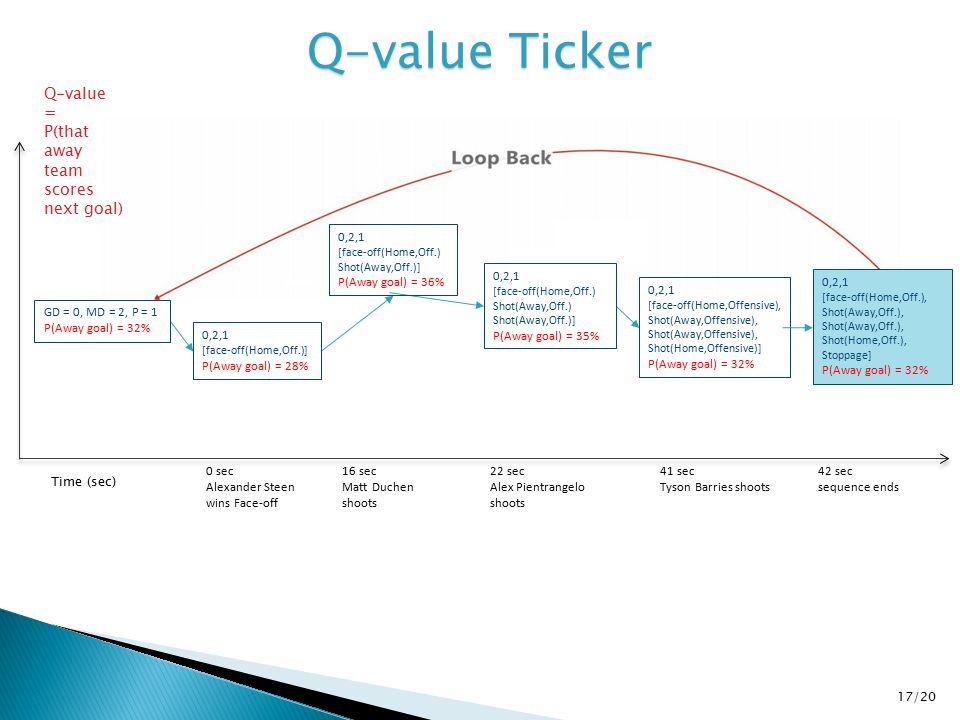 Q-value Ticker

Q-value = P(that away team scores next goal)

Loop Back

GD = 0, MD = 2, P = 1
P(Away goal) = 32%

0,2,1
[face-off(Home,Off.)]
P(Away goal) = 28%

0,2,1
[face-off(Home,Off.)
Shot(Away,Off.)]
P(Away goal) = 36%

0,2,1
[face-off(Home,Off.)
Shot(Away,Off.)
Shot(Away,Off.)]
P(Away goal) = 35%

0,2,1
[face-off(Home,Offensive),
Shot(Away,Offensive),
Shot(Away,Offensive),
Shot(Home,Offensive)]
P(Away goal) = 32%

0,2,1
[face-off(Home,Off.),
Shot(Away,Off.),
Shot(Away,Off.),
Shot(Home,Off.),
Stoppage]
P(Away goal) = 32%

Time (sec)

0 sec
Alexander Steen wins Face-off

16 sec
Matt Duchen shoots

22 sec
Alex Pientrangelo shoots

41 sec
Tyson Barries shoots

42 sec
sequence ends

17/20